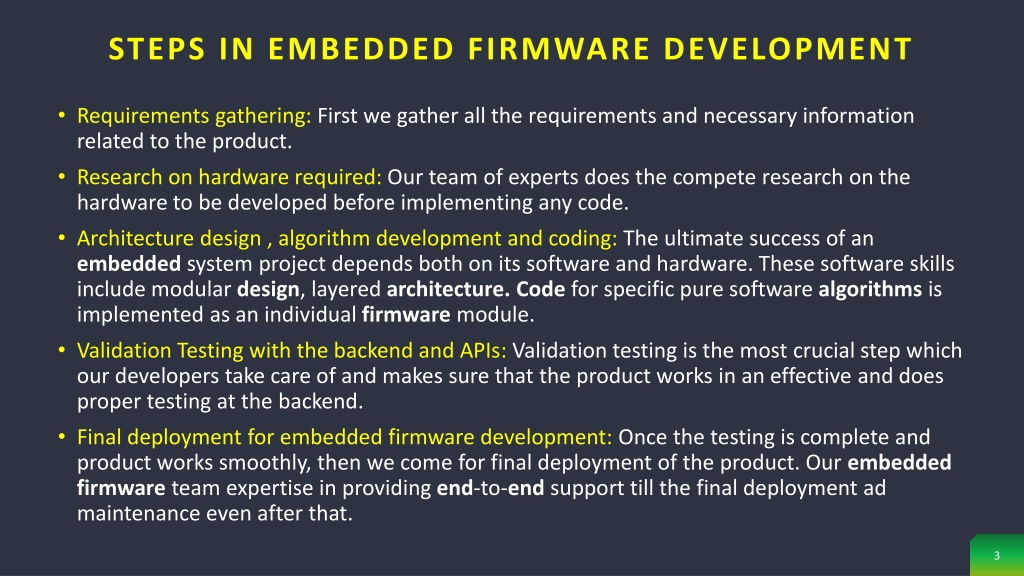 STEPS IN EMBEDDED FIRMWARE DEVELOPMENT

• Requirements gathering: First we gather all the requirements and necessary information related to the product.

• Research on hardware required: Our team of experts does the compete research on the hardware to be developed before implementing any code.

• Architecture design , algorithm development and coding: The ultimate success of an embedded system project depends both on its software and hardware. These software skills include modular design, layered architecture. Code for specific pure software algorithms is implemented as an individual firmware module.

• Validation Testing with the backend and APIs: Validation testing is the most crucial step which our developers take care of and makes sure that the product works in an effective and does proper testing at the backend.

• Final deployment for embedded firmware development: Once the testing is complete and product works smoothly, then we come for final deployment of the product. Our embedded firmware team expertise in providing end-to-end support till the final deployment ad maintenance even after that.

3